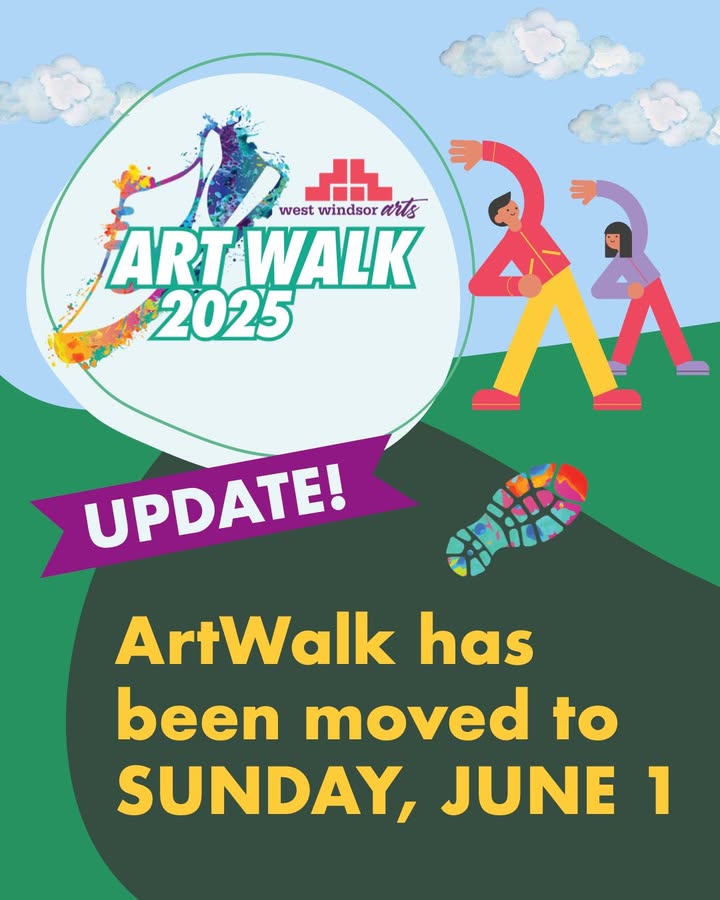 west windsor arts

ART WALK 2025

UPDATE!

ArtWalk has been moved to SUNDAY, JUNE 1